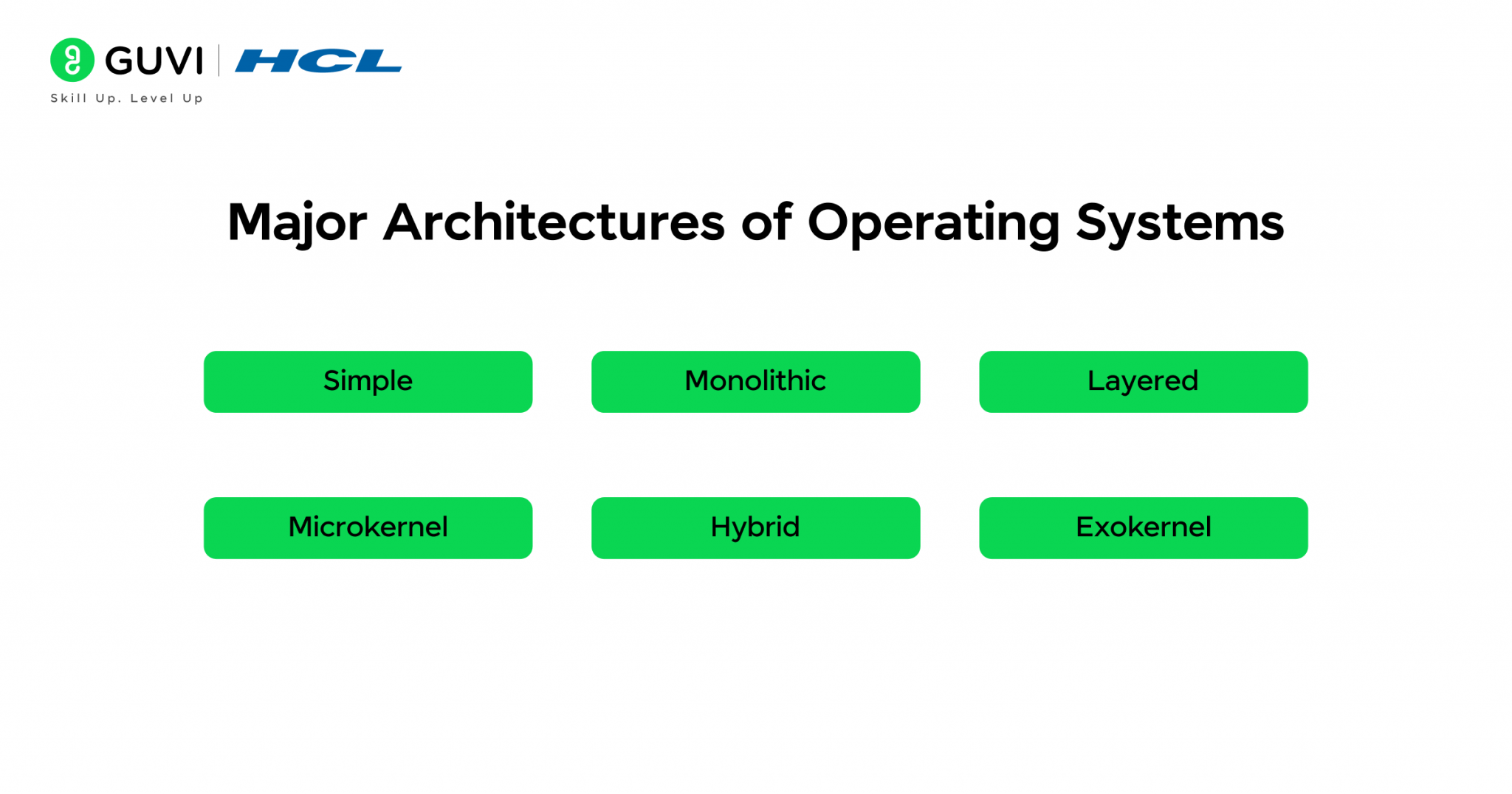 GUVI | HCL
Skill Up. Level Up

Major Architectures of Operating Systems

Simple

Monolithic

Layered

Microkernel

Hybrid

Exokernel